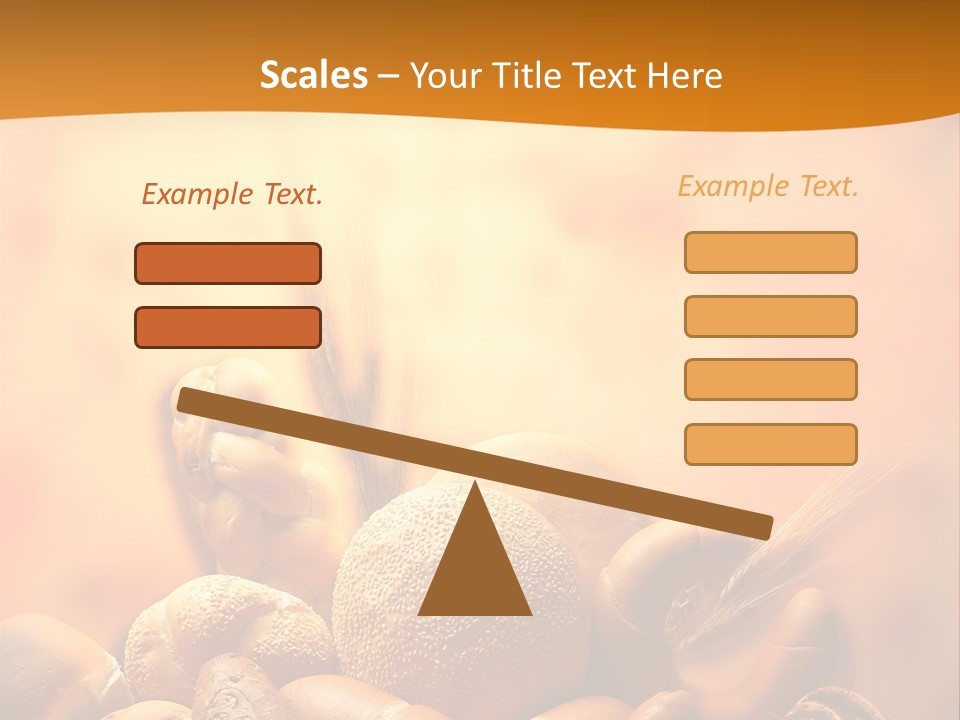 Scales – Your Title Text Here

Example Text.

Example Text.